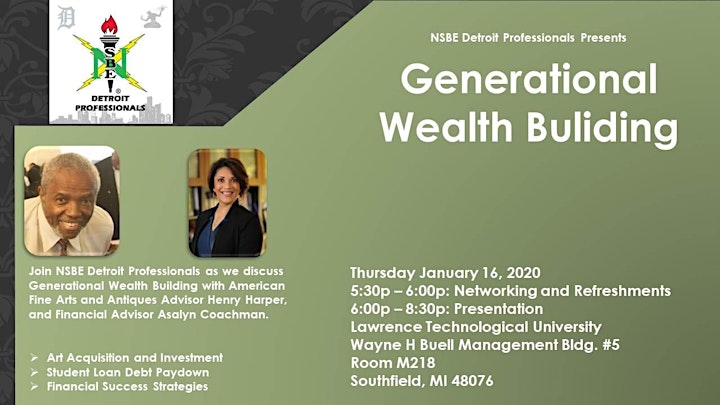 D

NSBE
DETROIT PROFESSIONALS

NSBE Detroit Professionals Presents

Generational Wealth Buliding

Join NSBE Detroit Professionals as we discuss Generational Wealth Building with American Fine Arts and Antiques Advisor Henry Harper, and Financial Advisor Asalyn Coachman.

➢ Art Acquisition and Investment
➢ Student Loan Debt Paydown
➢ Financial Success Strategies

Thursday January 16, 2020
5:30p – 6:00p: Networking and Refreshments
6:00p – 8:30p: Presentation
Lawrence Technological University
Wayne H Buell Management Bldg. #5
Room M218
Southfield, MI 48076